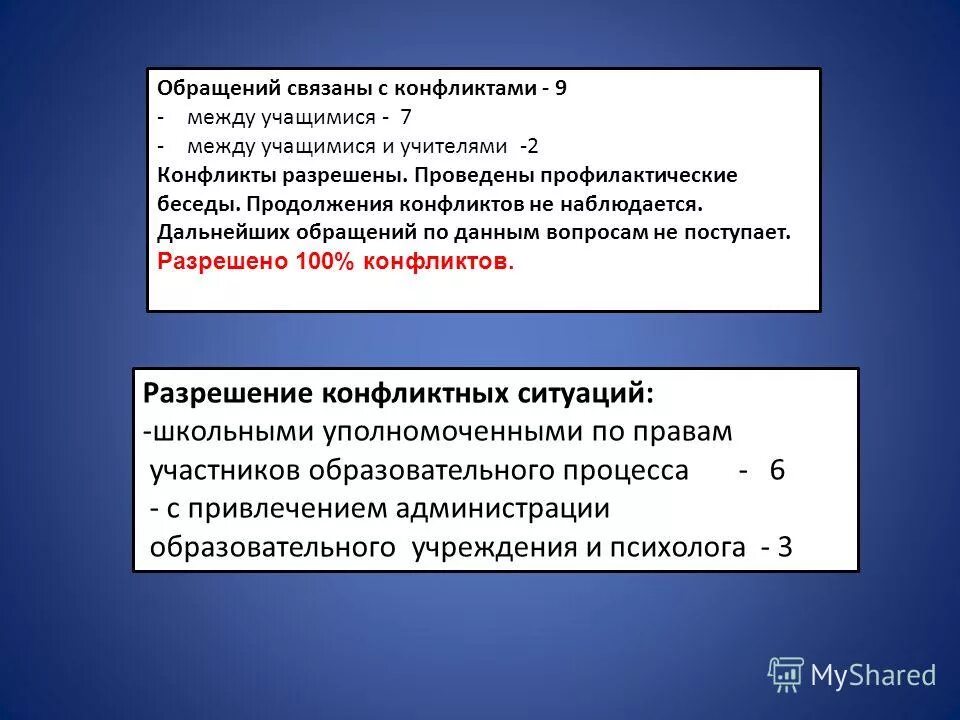 Обращений связаны с конфликтами - 9
- между учащимися - 7
- между учащимися и учителями -2
Конфликты разрешены. Проведены профилактические беседы. Продолжения конфликтов не наблюдается. Дальнейших обращений по данным вопросам не поступает.
Разрешено 100% конфликтов.

Разрешение конфликтных ситуаций:
-школьными уполномоченными по правам участников образовательного процесса - 6
- с привлечением администрации образовательного учреждения и психолога - 3

MyShared